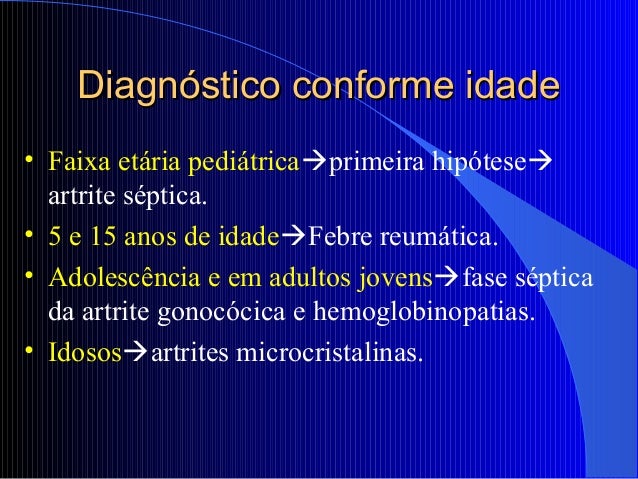 Diagnóstico conforme idade

• Faixa etária pediátrica→primeira hipótese→ artrite séptica.
• 5 e 15 anos de idade→Febre reumática.
• Adolescência e em adultos jovens→fase séptica da artrite gonocócica e hemoglobinopatias.
• Idosos→artrites microcristalinas.